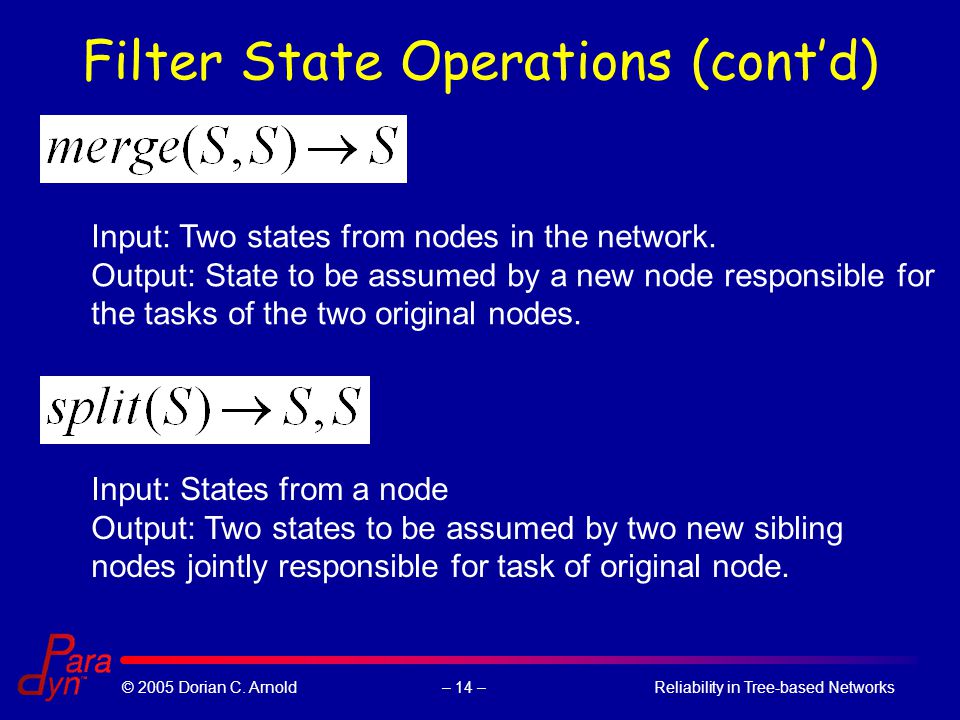 Filter State Operations (cont'd)

$merge(S,S) \rightarrow S$

Input: Two states from nodes in the network.
Output: State to be assumed by a new node responsible for the tasks of the two original nodes.

$split(S) \rightarrow S,S$

Input: States from a node
Output: Two states to be assumed by two new sibling nodes jointly responsible for task of original node.

Para dyn

© 2005 Dorian C. Arnold

– 14 –

Reliability in Tree-based Networks